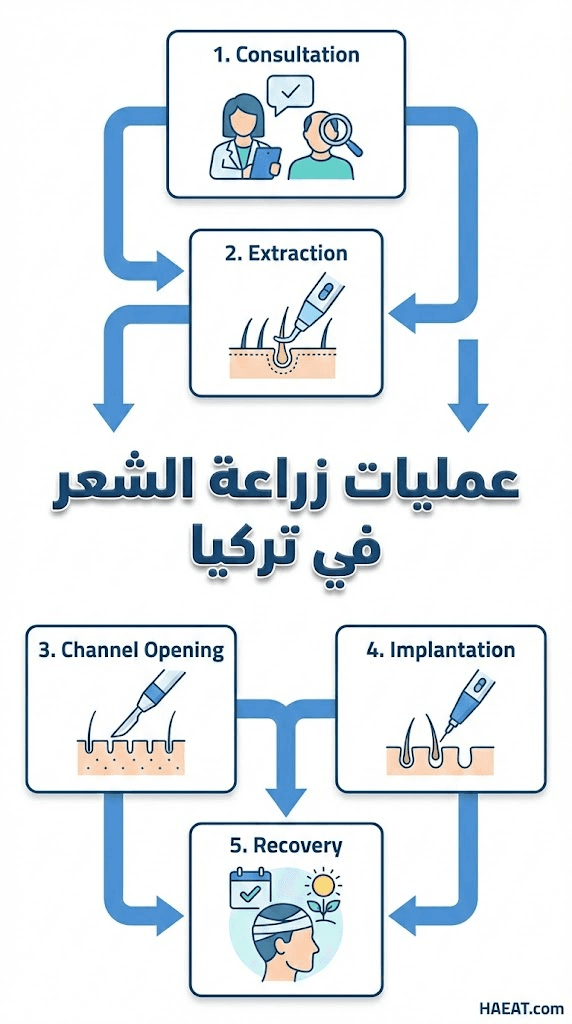 1. Consultation

2. Extraction

عمليات زراعة الشعر في تركيا

3. Channel Opening

4. Implantation

5. Recovery

HAEAT.com